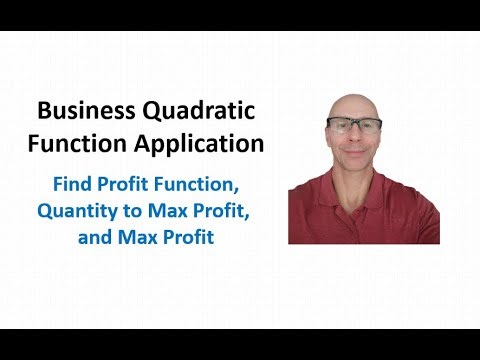 Business Quadratic Function Application

Find Profit Function, Quantity to Max Profit, and Max Profit